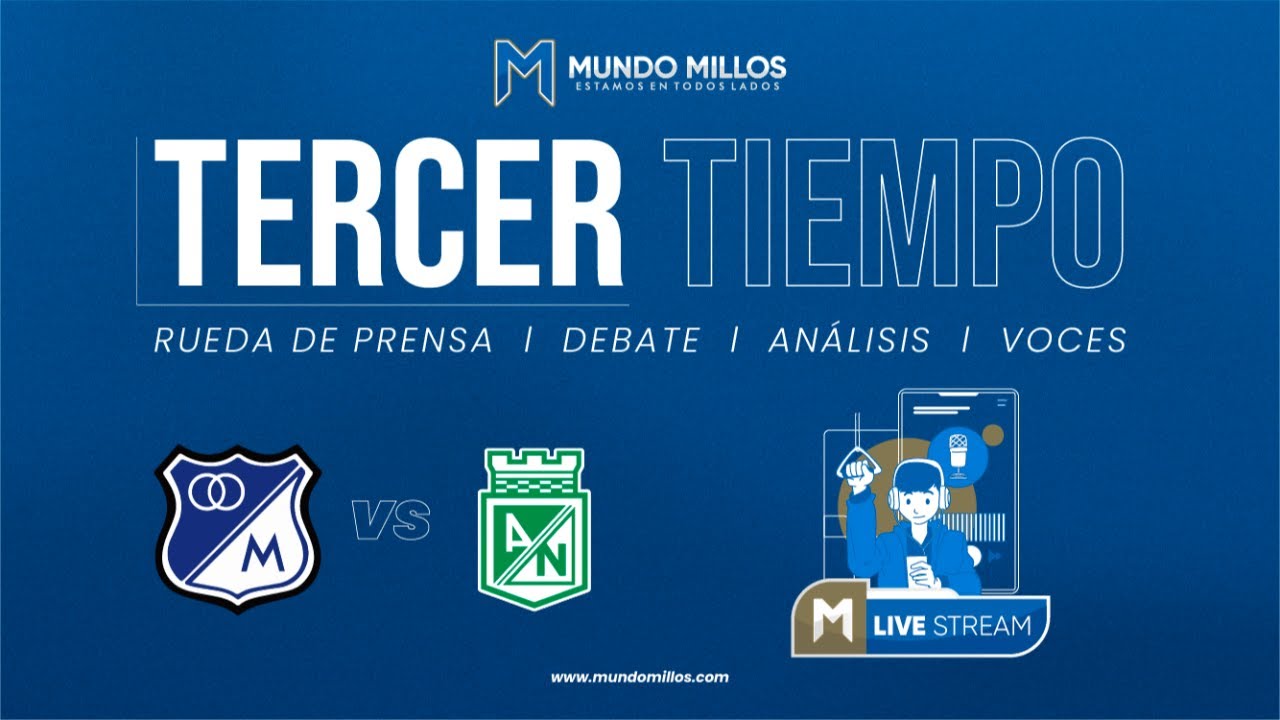 M MUNDO MILLOS
ESTAMOS EN TODOS LADOS

TERCER TIEMPO

RUEDA DE PRENSA | DEBATE | ANÁLISIS | VOCES

M

VS

AN

M LIVE STREAM

www.mundomillos.com